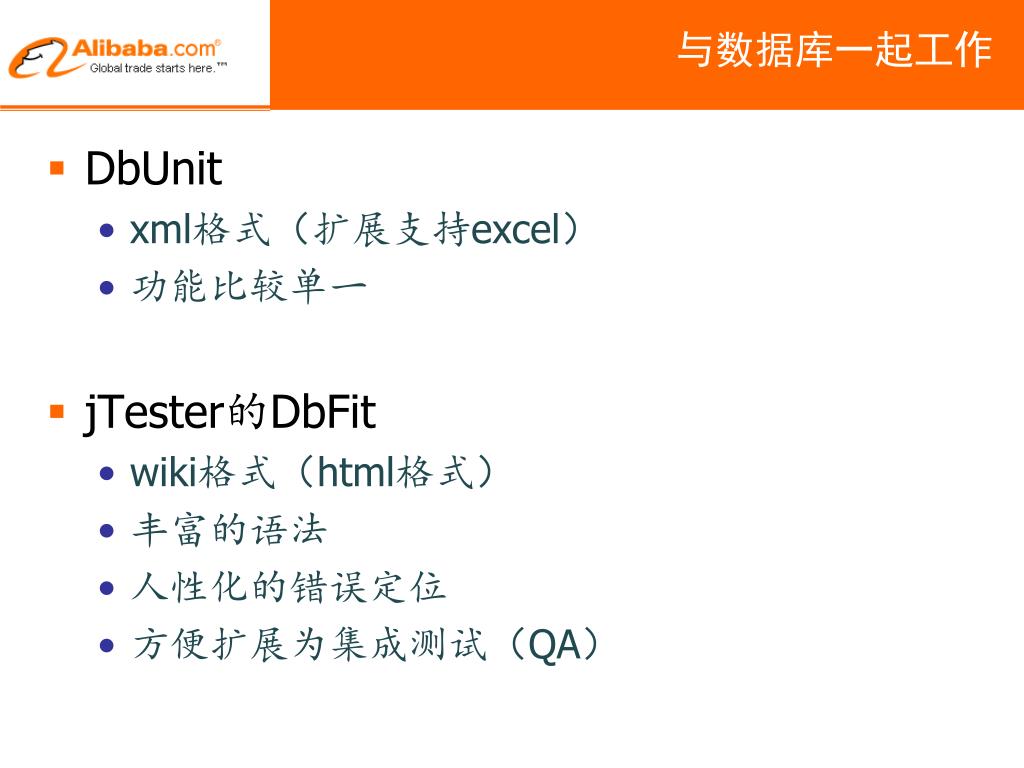 Alibaba.com®
Global trade starts here.™

与数据库一起工作

▪ DbUnit
• xml格式（扩展支持excel）
• 功能比较单一

▪ jTester的DbFit
• wiki格式（html格式）
• 丰富的语法
• 人性化的错误定位
• 方便扩展为集成测试（QA）